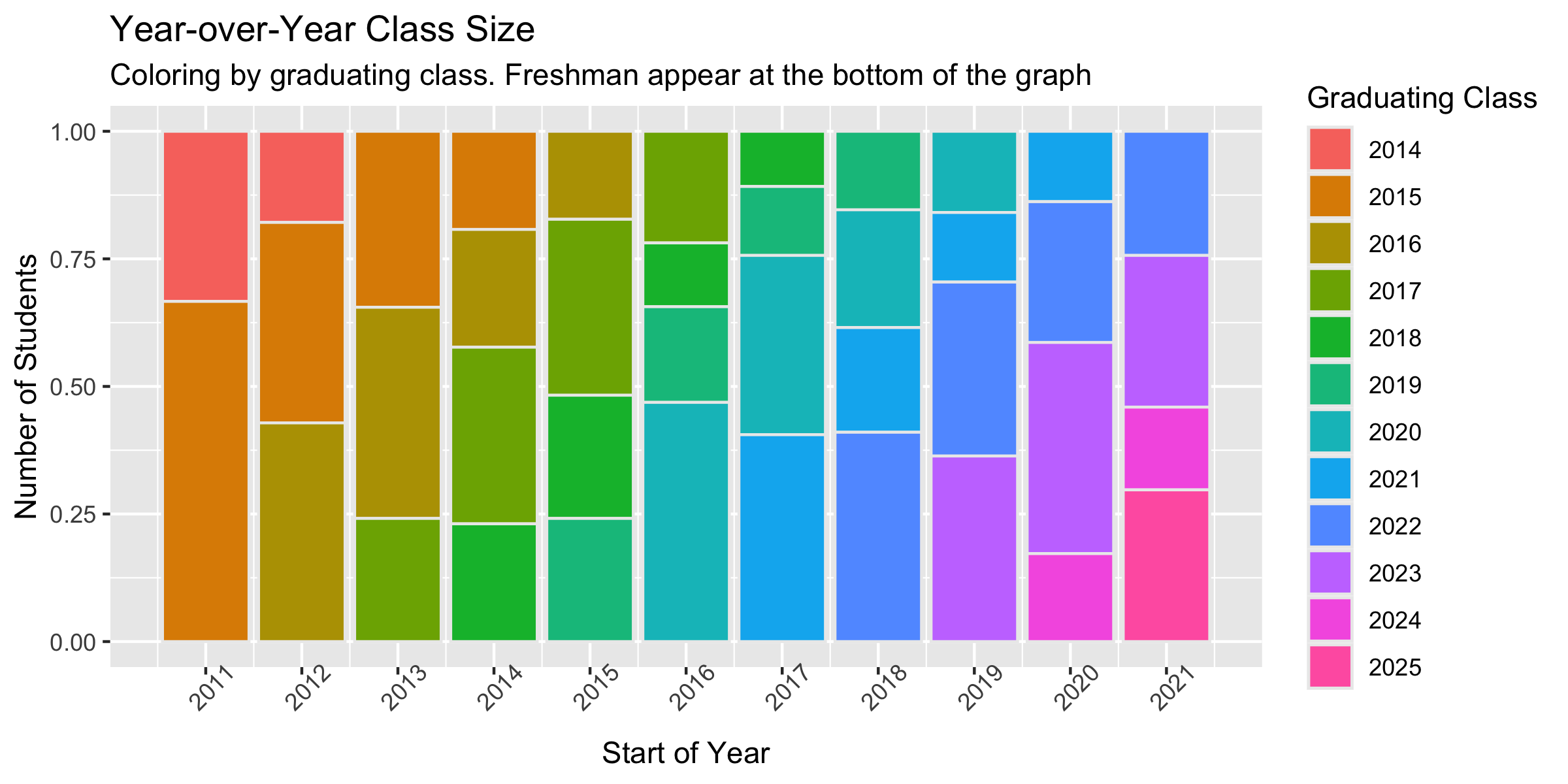 Year-over-Year Class Size
Coloring by graduating class. Freshman appear at the bottom of the graph

Number of Students
1.00
0.75
0.50
0.25
0.00

2011
2012
2013
2014
2015
2016
2017
2018
2019
2020
2021

Start of Year

Graduating Class
2014
2015
2016
2017
2018
2019
2020
2021
2022
2023
2024
2025